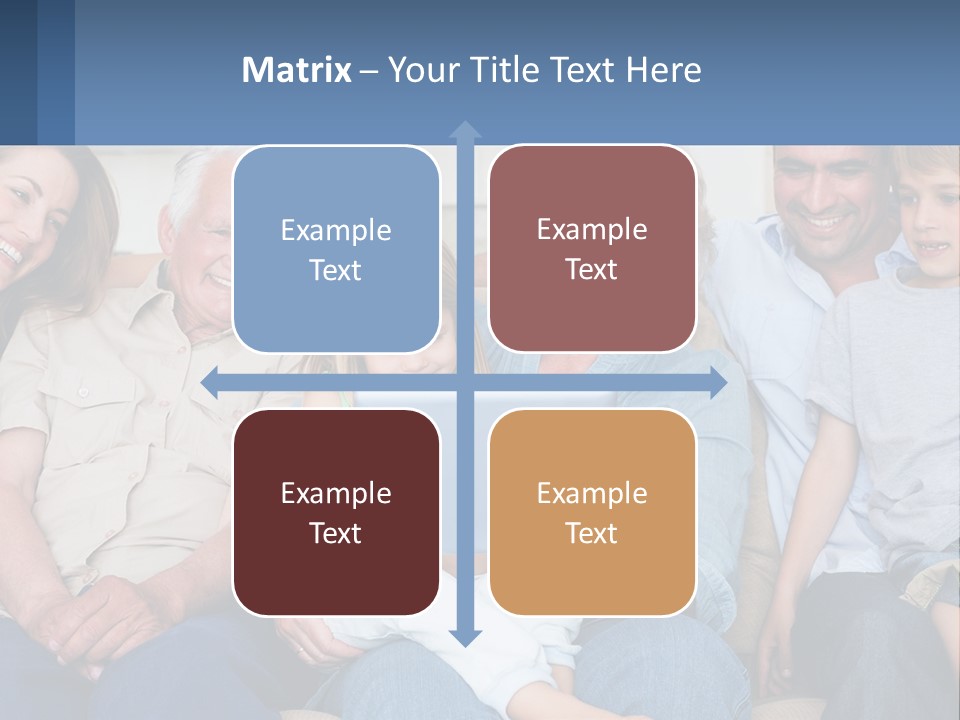 Matrix – Your Title Text Here

Example Text

Example Text

Example Text

Example Text